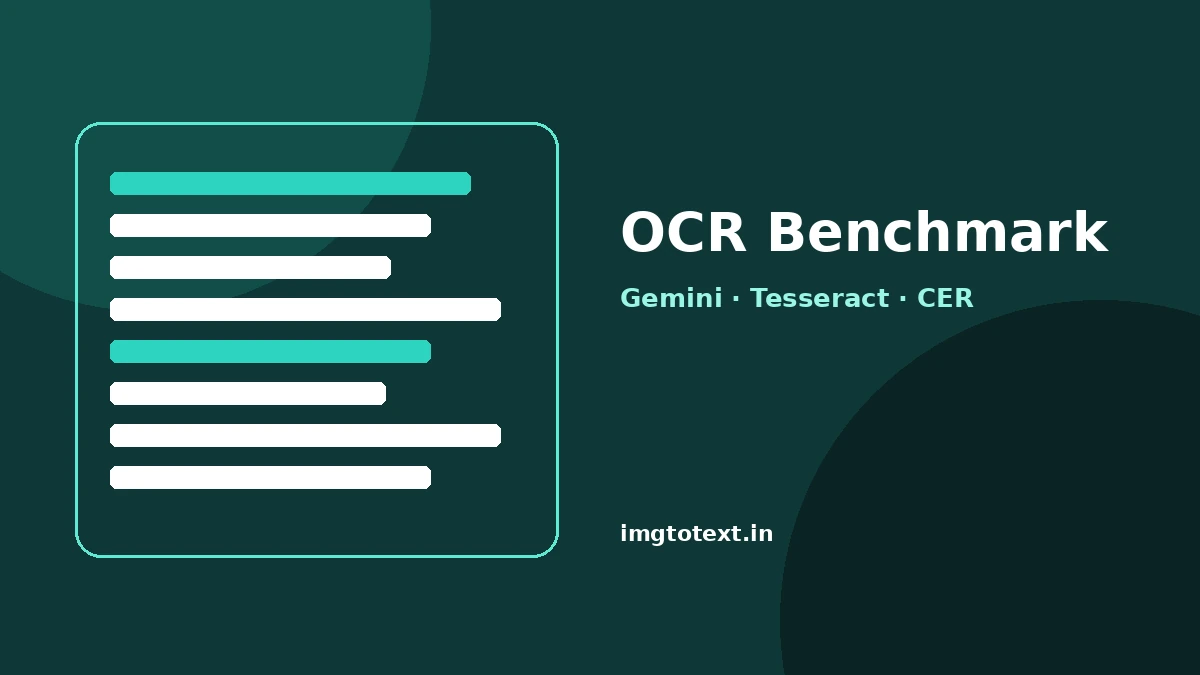 OCR Benchmark

Gemini · Tesseract · CER

imgtotext.in